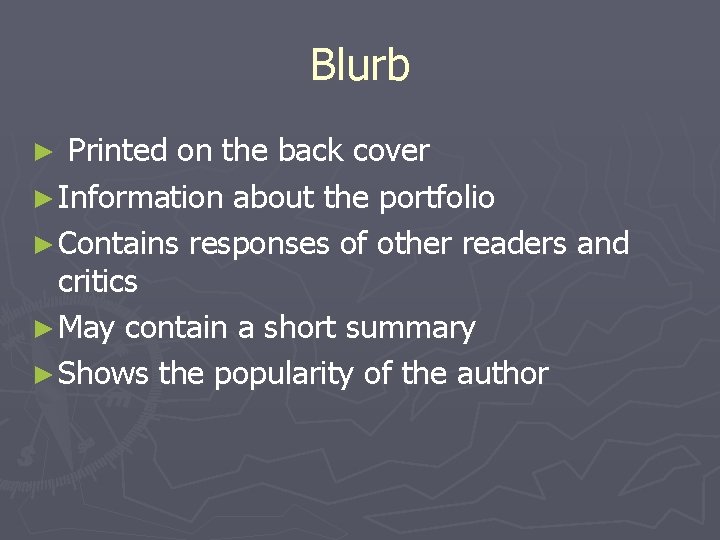 Blurb

► Printed on the back cover
► Information about the portfolio
► Contains responses of other readers and critics
► May contain a short summary
► Shows the popularity of the author